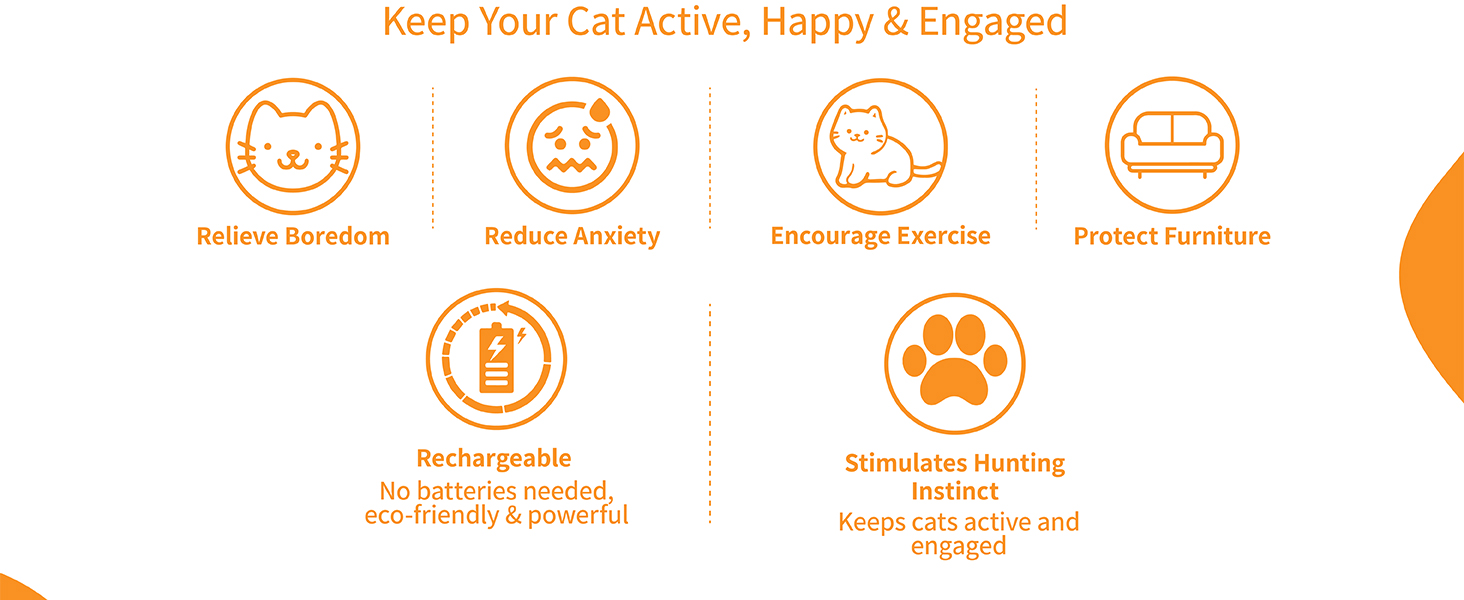 Keep Your Cat Active, Happy & Engaged

Relieve Boredom

Reduce Anxiety

Encourage Exercise

Protect Furniture

Rechargeable
No batteries needed, eco-friendly & powerful

Stimulates Hunting Instinct
Keeps cats active and engaged